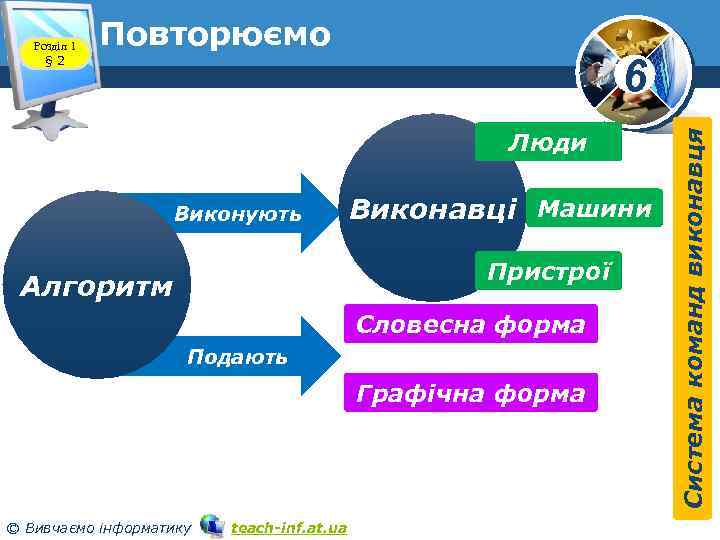 Розділ 1
§ 2

Повторюємо

6

Алгоритм

Виконують

Виконавці

Люди

Машини

Пристрої

Подають

Словесна форма

Графічна форма

Система команд виконавця

© Вивчаємо інформатику teach-inf.at.ua